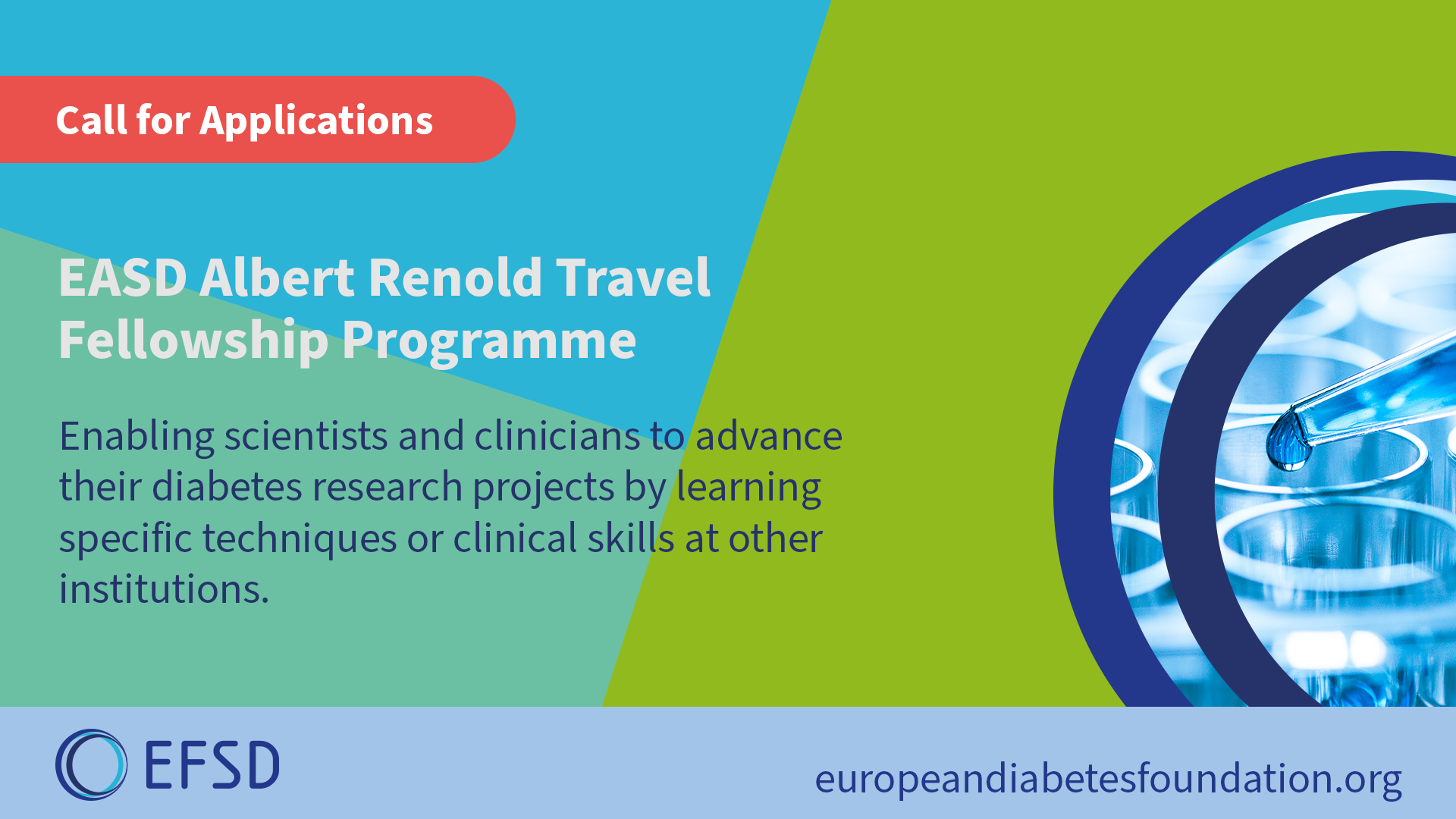 Call for Applications

EASD Albert Renold Travel Fellowship Programme

Enabling scientists and clinicians to advance their diabetes research projects by learning specific techniques or clinical skills at other institutions.

EFSD

europeandiabetesfoundation.org